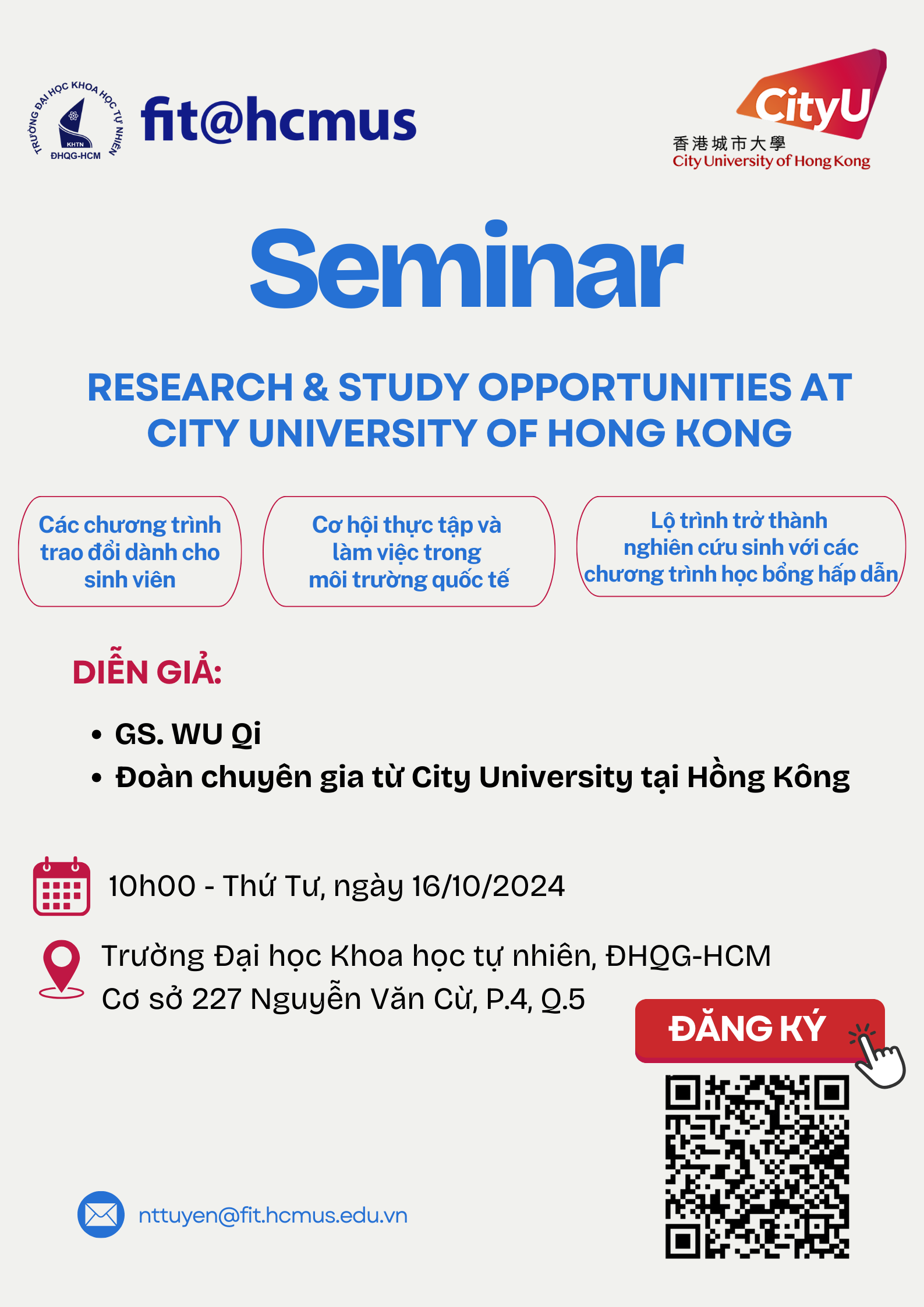 TRƯỜNG ĐẠI HỌC KHOA HỌC TỰ NHIÊN
KHTN
ĐHQG-HCM

fit@hcmus

CityU
香港城市大學
City University of Hong Kong

Seminar

RESEARCH & STUDY OPPORTUNITIES AT CITY UNIVERSITY OF HONG KONG

Các chương trình trao đổi dành cho sinh viên

Cơ hội thực tập và làm việc trong môi trường quốc tế

Lộ trình trở thành nghiên cứu sinh với các chương trình học bổng hấp dẫn

DIỄN GIẢ:

• GS. WU Qi
• Đoàn chuyên gia từ City University tại Hồng Kông

10h00 - Thứ Tư, ngày 16/10/2024

Trường Đại học Khoa học tự nhiên, ĐHQG-HCM
Cơ sở 227 Nguyễn Văn Cừ, P.4, Q.5

ĐĂNG KÝ

nttuyen@fit.hcmus.edu.vn